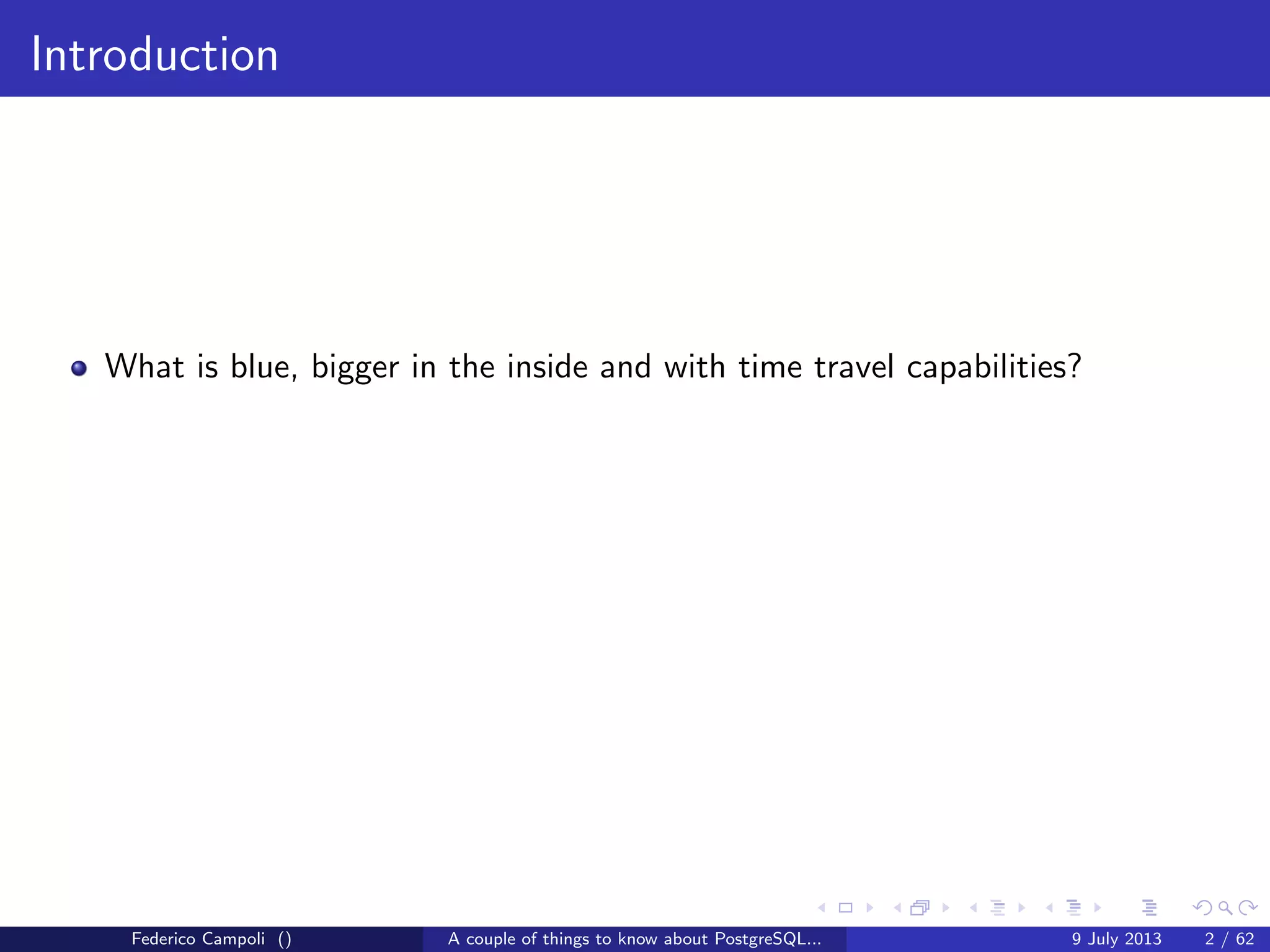 Introduction

What is blue, bigger in the inside and with time travel capabilities?

Federico Campoli () A couple of things to know about PostgreSQL... 9 July 2013 2 / 62